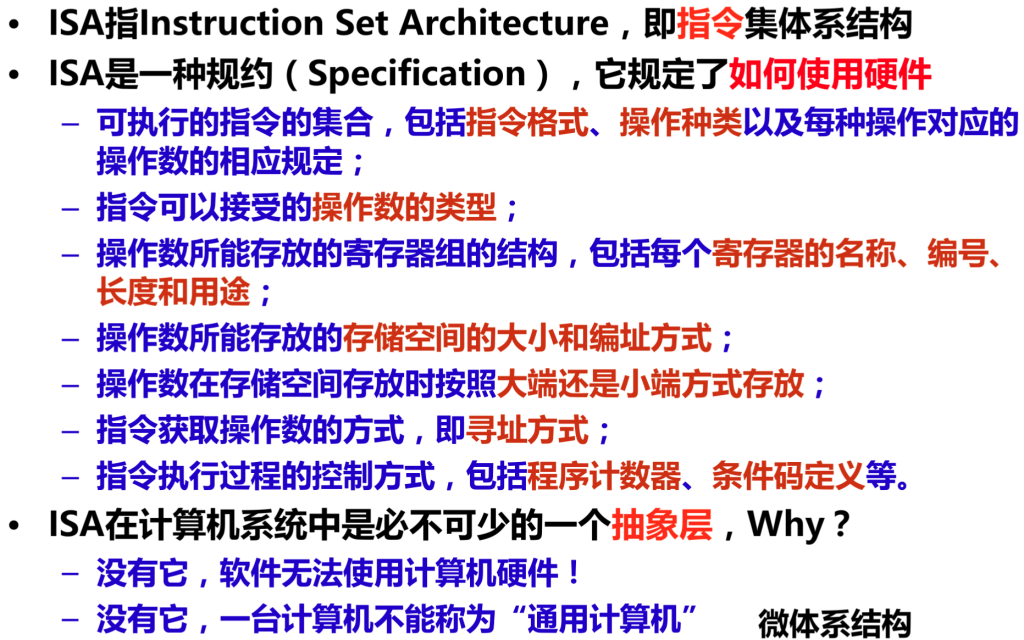 • ISA指Instruction Set Architecture，即指令集体系结构
• ISA是一种规约（Specification），它规定了如何使用硬件
– 可执行的指令的集合，包括指令格式、操作种类以及每种操作对应的操作数的相应规定；
– 指令可以接受的操作数的类型；
– 操作数所能存放的寄存器组的结构，包括每个寄存器的名称、编号、长度和用途；
– 操作数所能存放的存储空间的大小和编址方式；
– 操作数在存储空间存放时按照大端还是小端方式存放；
– 指令获取操作数的方式，即寻址方式；
– 指令执行过程的控制方式，包括程序计数器、条件码定义等。
• ISA在计算机系统中是必不可少的一个抽象层，Why？
– 没有它，软件无法使用计算机硬件！
– 没有它，一台计算机不能称为“通用计算机” 微体系结构